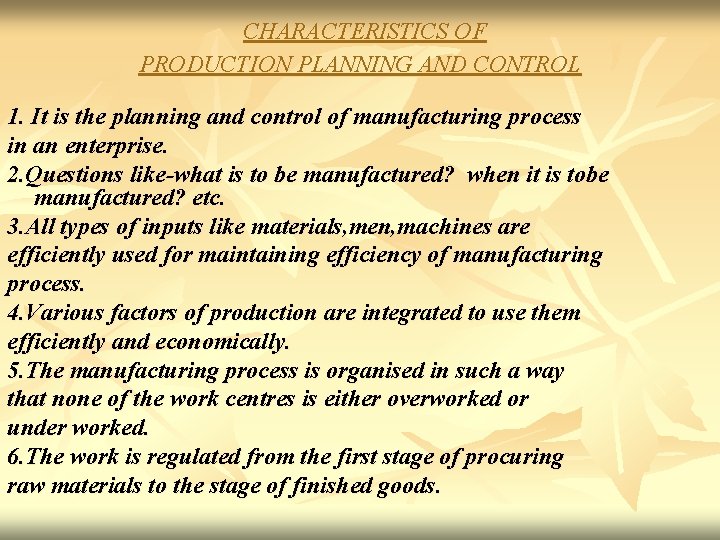 CHARACTERISTICS OF
PRODUCTION PLANNING AND CONTROL

1. It is the planning and control of manufacturing process in an enterprise.
2.Questions like-what is to be manufactured? when it is tobe manufactured? etc.
3.All types of inputs like materials,men,machines are efficiently used for maintaining efficiency of manufacturing process.
4.Various factors of production are integrated to use them efficiently and economically.
5.The manufacturing process is organised in such a way that none of the work centres is either overworked or under worked.
6.The work is regulated from the first stage of procuring raw materials to the stage of finished goods.